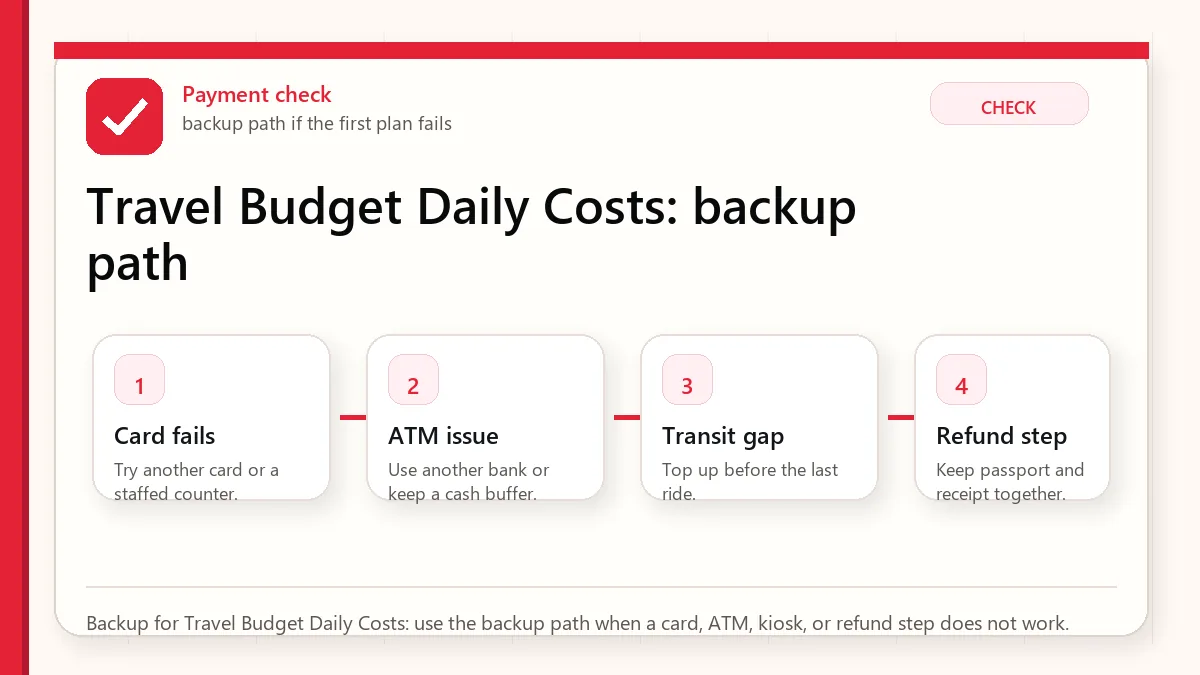 Payment check
backup path if the first plan fails

CHECK

Travel Budget Daily Costs: backup path

1
Card fails
Try another card or a staffed counter.

2
ATM issue
Use another bank or keep a cash buffer.

3
Transit gap
Top up before the last ride.

4
Refund step
Keep passport and receipt together.

Backup for Travel Budget Daily Costs: use the backup path when a card, ATM, kiosk, or refund step does not work.